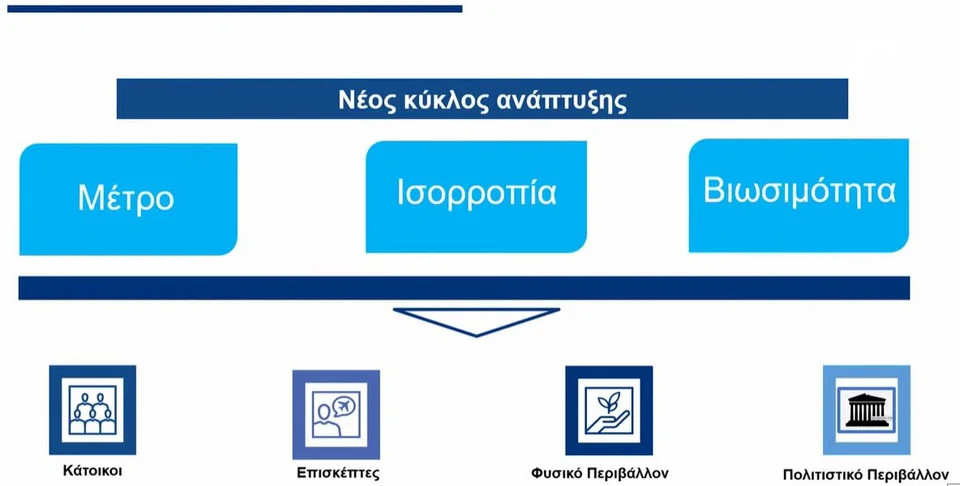 Νέος κύκλος ανάπτυξης

Μέτρο

Ισορροπία

Βιωσιμότητα

Κάτοικοι

Επισκέπτες

Φυσικό Περιβάλλον

Πολιτιστικό Περιβάλλον